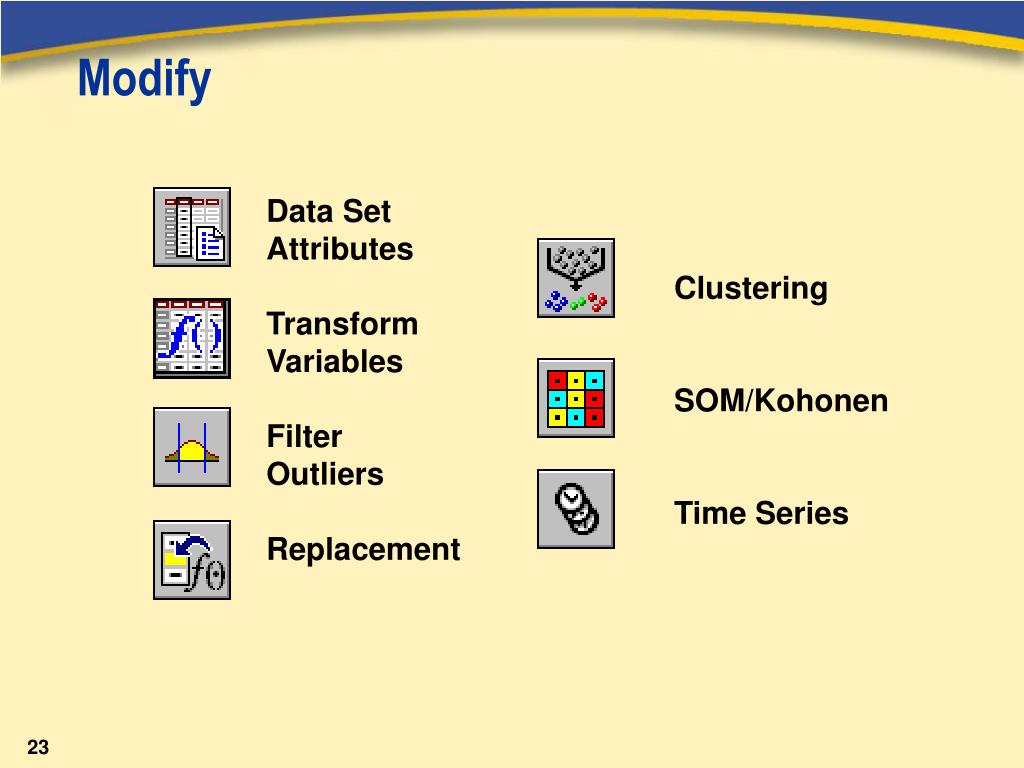 Modify

Data Set Attributes

Transform Variables

Filter Outliers

Replacement

Clustering

SOM/Kohonen

Time Series

23